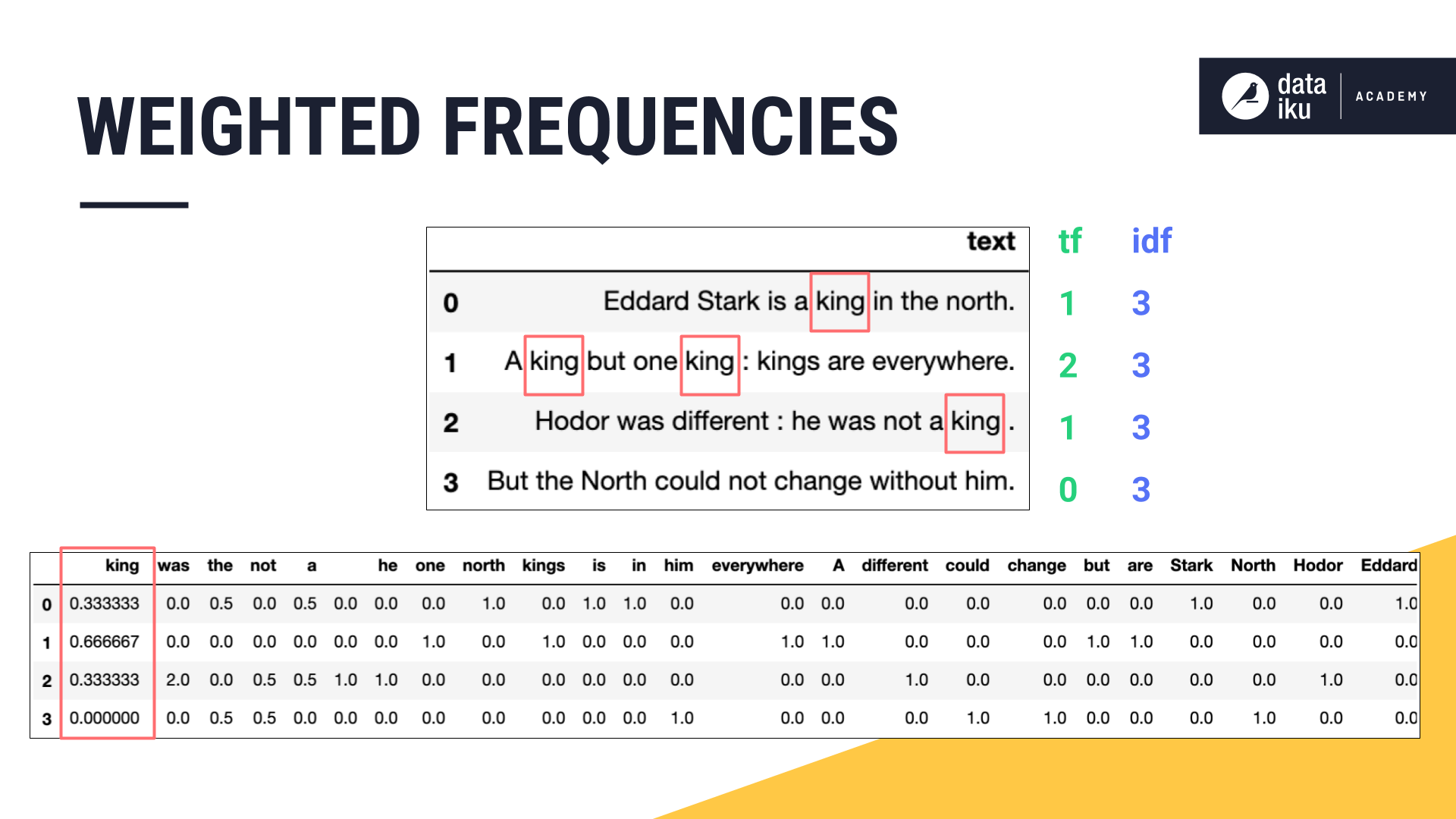 WEIGHTED FREQUENCIES

data iku ACADEMY

| | text | tf | idf |
|---|---|---|---|
| 0 | Eddard Stark is a king in the north. | 1 | 3 |
| 1 | A king but one king : kings are everywhere. | 2 | 3 |
| 2 | Hodor was different : he was not a king . | 1 | 3 |
| 3 | But the North could not change without him. | 0 | 3 |

| | king | was | the | not | a | | he | one | north | kings | is | in | him | everywhere | A | different | could | change | but | are | Stark | North | Hodor | Eddard |
|---|---|---|---|---|---|---|---|---|---|---|---|---|---|---|---|---|---|---|---|---|---|---|---|---|
| 0 | 0.333333 | 0.0 | 0.5 | 0.0 | 0.5 | 0.0 | 0.0 | 0.0 | 1.0 | 0.0 | 1.0 | 1.0 | 0.0 | 0.0 | 0.0 | 0.0 | 0.0 | 0.0 | 0.0 | 0.0 | 1.0 | 0.0 | 0.0 | 1.0 |
| 1 | 0.666667 | 0.0 | 0.0 | 0.0 | 0.0 | 0.0 | 0.0 | 1.0 | 0.0 | 1.0 | 0.0 | 0.0 | 0.0 | 1.0 | 1.0 | 0.0 | 0.0 | 0.0 | 1.0 | 1.0 | 0.0 | 0.0 | 0.0 | 0.0 |
| 2 | 0.333333 | 2.0 | 0.0 | 0.5 | 0.5 | 1.0 | 1.0 | 0.0 | 0.0 | 0.0 | 0.0 | 0.0 | 0.0 | 0.0 | 0.0 | 1.0 | 0.0 | 0.0 | 0.0 | 0.0 | 0.0 | 0.0 | 1.0 | 0.0 |
| 3 | 0.000000 | 0.0 | 0.5 | 0.5 | 0.0 | 0.0 | 0.0 | 0.0 | 0.0 | 0.0 | 0.0 | 0.0 | 1.0 | 0.0 | 0.0 | 0.0 | 1.0 | 1.0 | 0.0 | 0.0 | 0.0 | 1.0 | 0.0 | 0.0 |